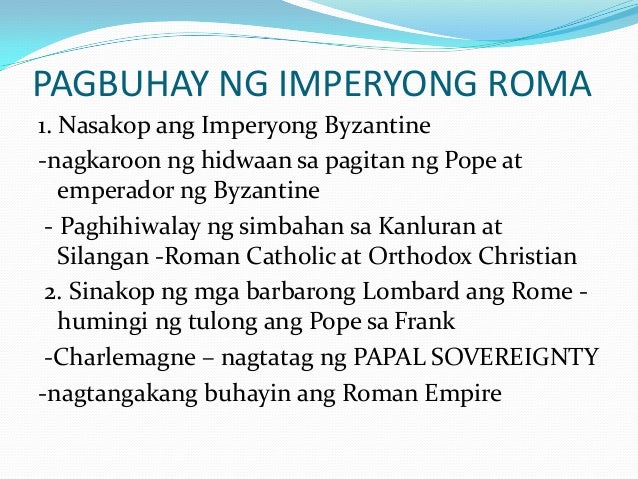 PAGBUHAY NG IMPERYONG ROMA

1. Nasakop ang Imperyong Byzantine

-nagkaroon ng hidwaan sa pagitan ng Pope at emperador ng Byzantine

- Paghihiwalay ng simbahan sa Kanluran at Silangan -Roman Catholic at Orthodox Christian

2. Sinakop ng mga barbarong Lombard ang Rome - humingi ng tulong ang Pope sa Frank

-Charlemagne – nagtatag ng PAPAL SOVEREIGNTY

-nagtangakang buhayin ang Roman Empire